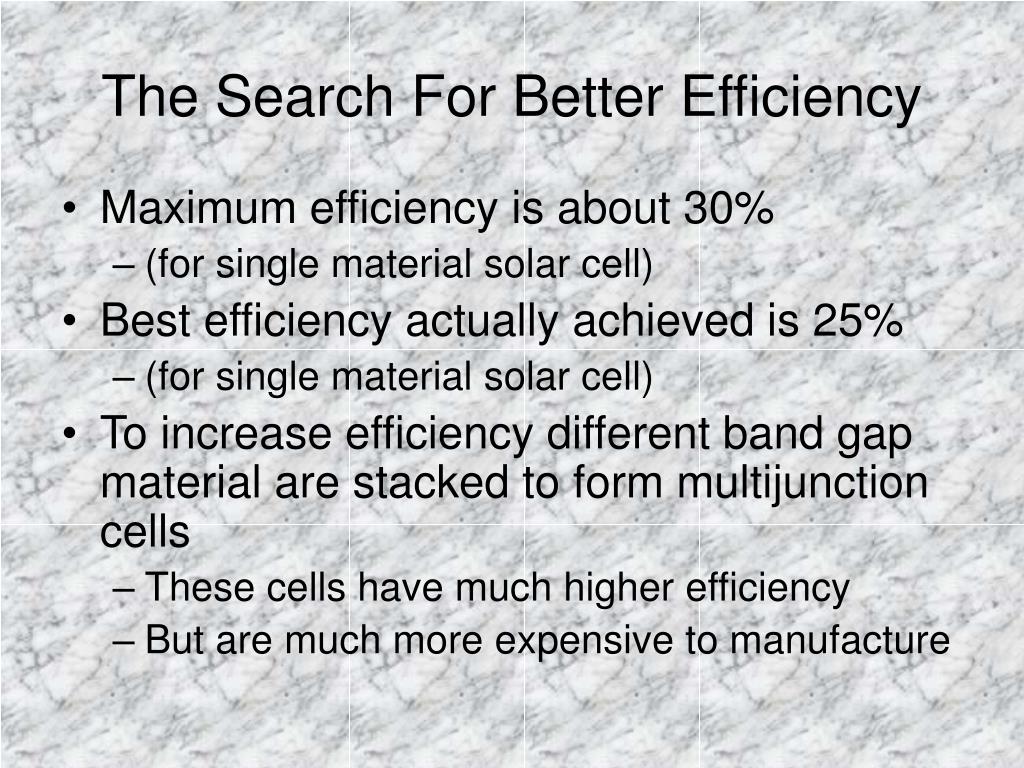 The Search For Better Efficiency

• Maximum efficiency is about 30%
  – (for single material solar cell)
• Best efficiency actually achieved is 25%
  – (for single material solar cell)
• To increase efficiency different band gap material are stacked to form multijunction cells
  – These cells have much higher efficiency
  – But are much more expensive to manufacture